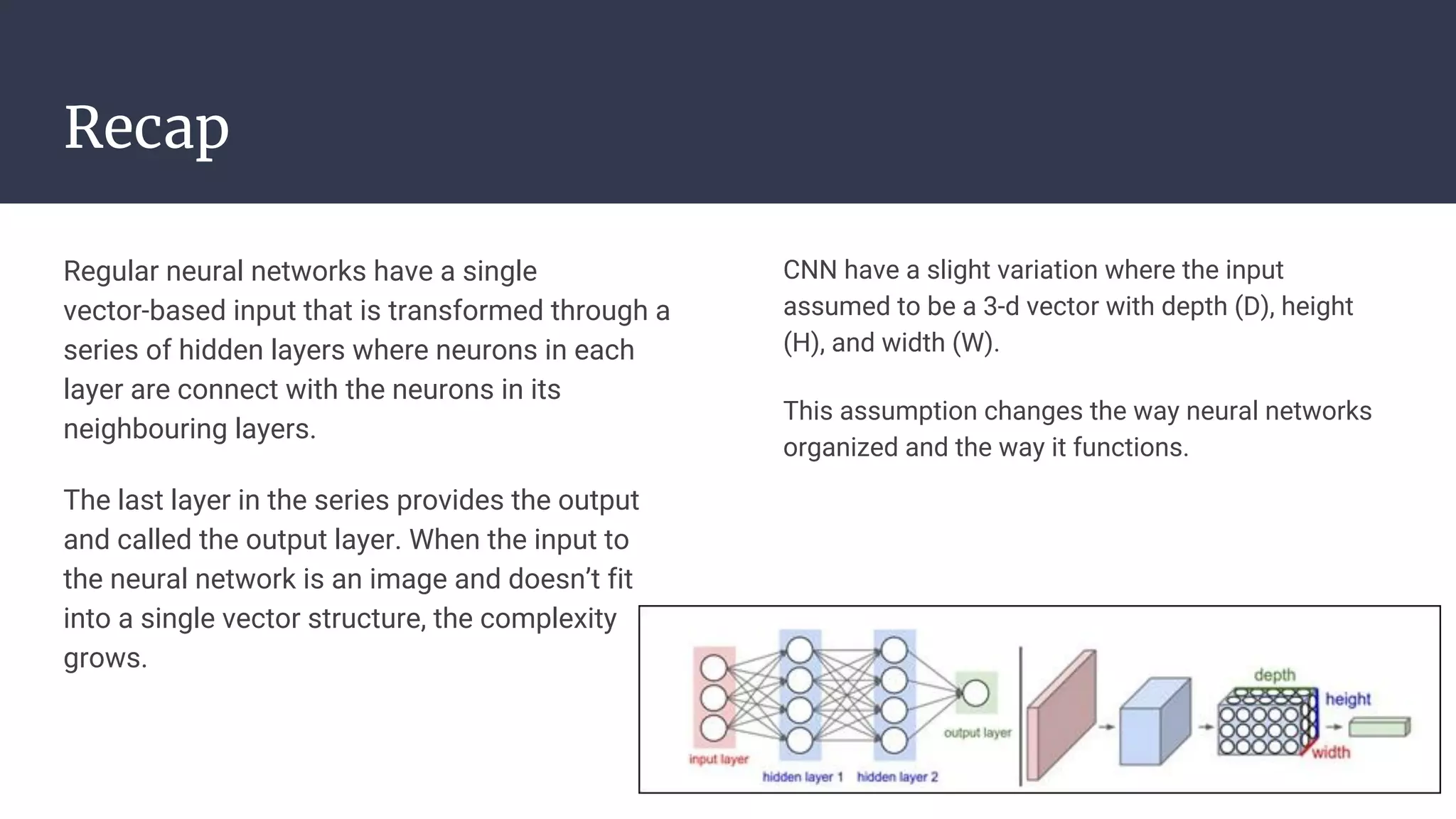 Recap

Regular neural networks have a single vector-based input that is transformed through a series of hidden layers where neurons in each layer are connect with the neurons in its neighbouring layers.

The last layer in the series provides the output and called the output layer. When the input to the neural network is an image and doesn't fit into a single vector structure, the complexity grows.

CNN have a slight variation where the input assumed to be a 3-d vector with depth (D), height (H), and width (W).

This assumption changes the way neural networks organized and the way it functions.

input layer
hidden layer 1
hidden layer 2
output layer
depth
height
width